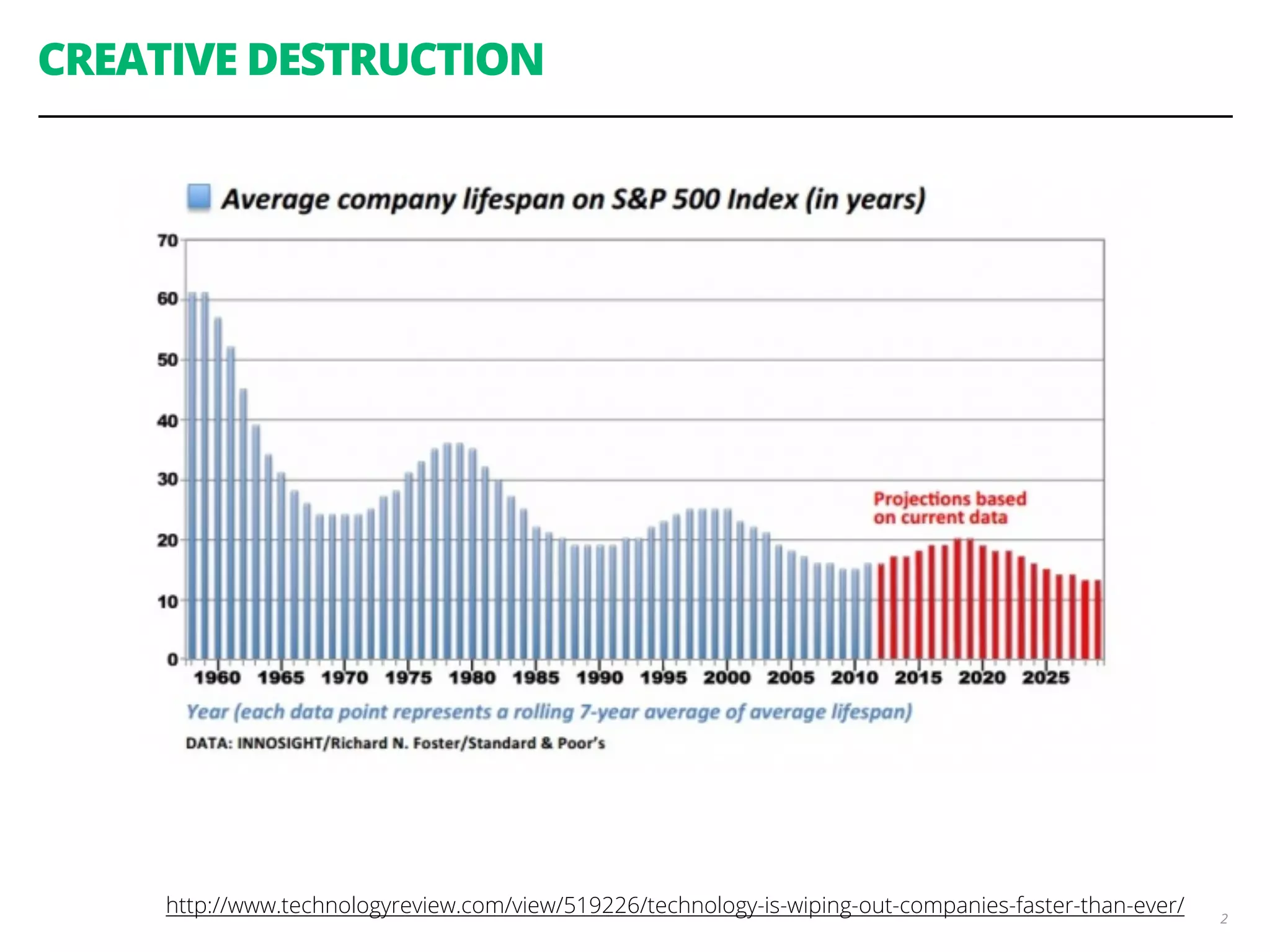 CREATIVE DESTRUCTION

Average company lifespan on S&P 500 Index (in years)

70
60
50
40
30
20
10
0

Projections based on current data

1960 1965 1970 1975 1980 1985 1990 1995 2000 2005 2010 2015 2020 2025

Year (each data point represents a rolling 7-year average of average lifespan)

DATA: INNOSIGHT/Richard N. Foster/Standard & Poor's

http://www.technologyreview.com/view/519226/technology-is-wiping-out-companies-faster-than-ever/

2